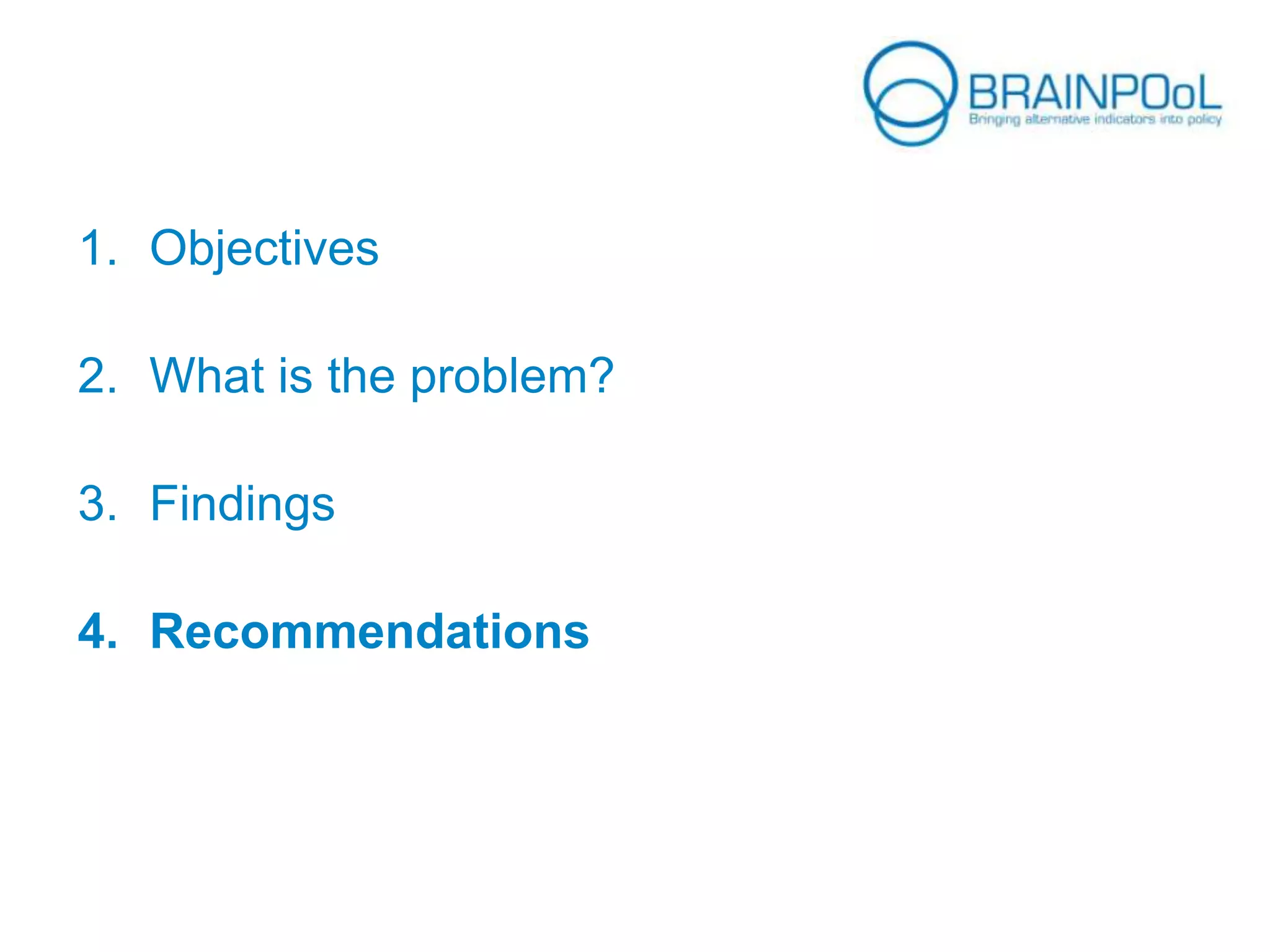 BRAINPOoL
Bringing alternative indicators into policy

1. Objectives

2. What is the problem?

3. Findings

4. Recommendations